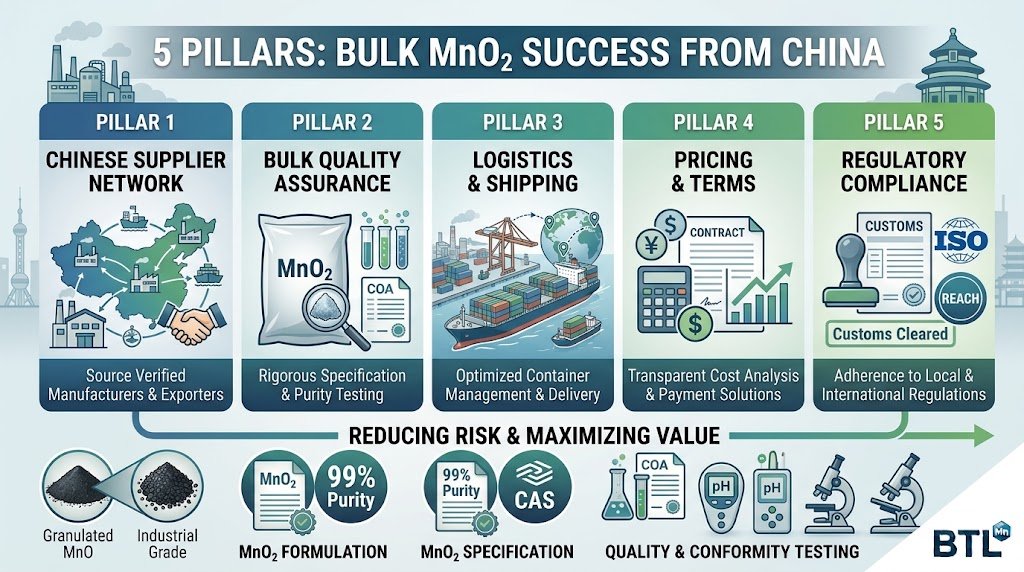 5 PILLARS: BULK $MnO_2$ SUCCESS FROM CHINA

PILLAR 1
CHINESE SUPPLIER NETWORK
Source Verified Manufacturers & Exporters

PILLAR 2
BULK QUALITY ASSURANCE
$MnO_2$
COA
Rigorous Specification & Purity Testing

PILLAR 3
LOGISTICS & SHIPPING
Optimized Container Management & Delivery

PILLAR 4
PRICING & TERMS
¥ $
CONTRACT
$
Transparent Cost Analysis & Payment Solutions

PILLAR 5
REGULATORY COMPLIANCE
CUSTOMS
ISO
REACH
Customs Cleared
Adherence to Local & International Regulations

REDUCING RISK & MAXIMIZING VALUE

Granulated MnO
Industrial Grade

$MnO_2$
99% Purity
$MnO_2$ FORMULATION

99% Purity
CAS
$MnO_2$ SPECIFICATION

COA
pH
pH
QUALITY & CONFORMITY TESTING

BTL Mn